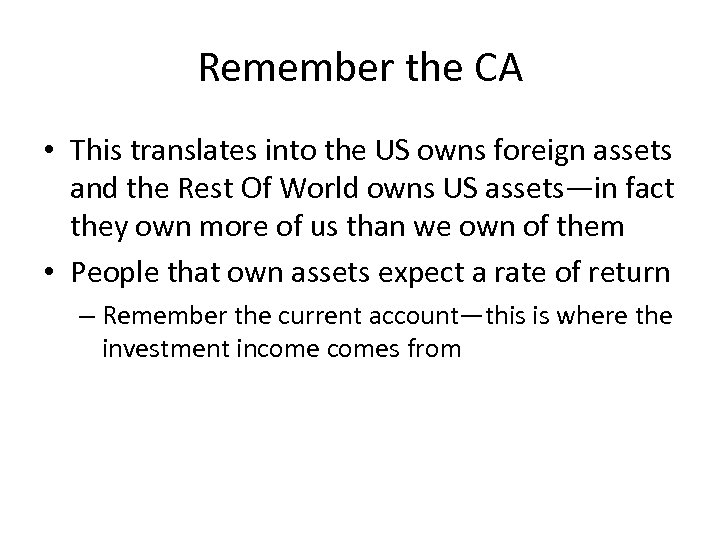 Remember the CA

• This translates into the US owns foreign assets and the Rest Of World owns US assets—in fact they own more of us than we own of them

• People that own assets expect a rate of return

– Remember the current account—this is where the investment income comes from